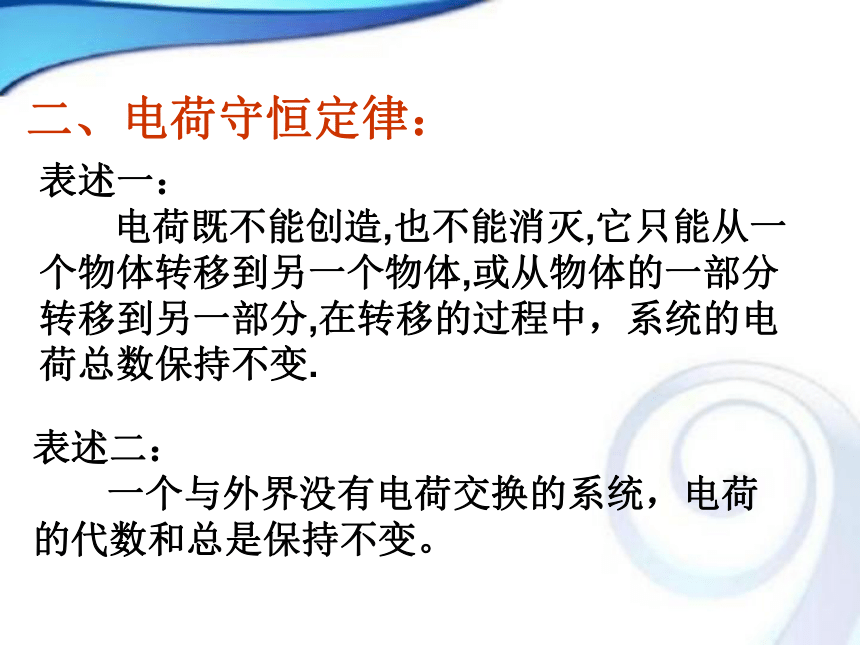 二、电荷守恒定律：

表述一：

电荷既不能创造,也不能消灭,它只能从一个物体转移到另一个物体,或从物体的一部分转移到另一部分,在转移的过程中，系统的电荷总数保持不变.

表述二：

一个与外界没有电荷交换的系统，电荷的代数和总是保持不变。